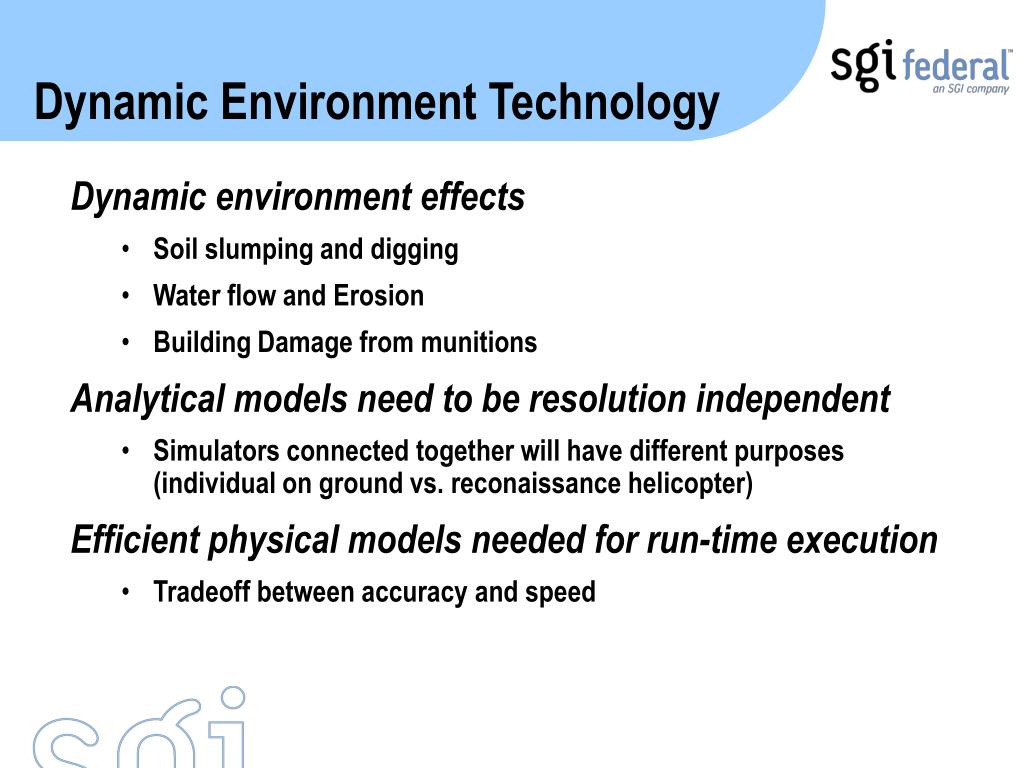 sgi federal
an SGI company

Dynamic Environment Technology

Dynamic environment effects

• Soil slumping and digging
• Water flow and Erosion
• Building Damage from munitions

Analytical models need to be resolution independent

• Simulators connected together will have different purposes (individual on ground vs. reconaissance helicopter)

Efficient physical models needed for run-time execution

• Tradeoff between accuracy and speed

sgi